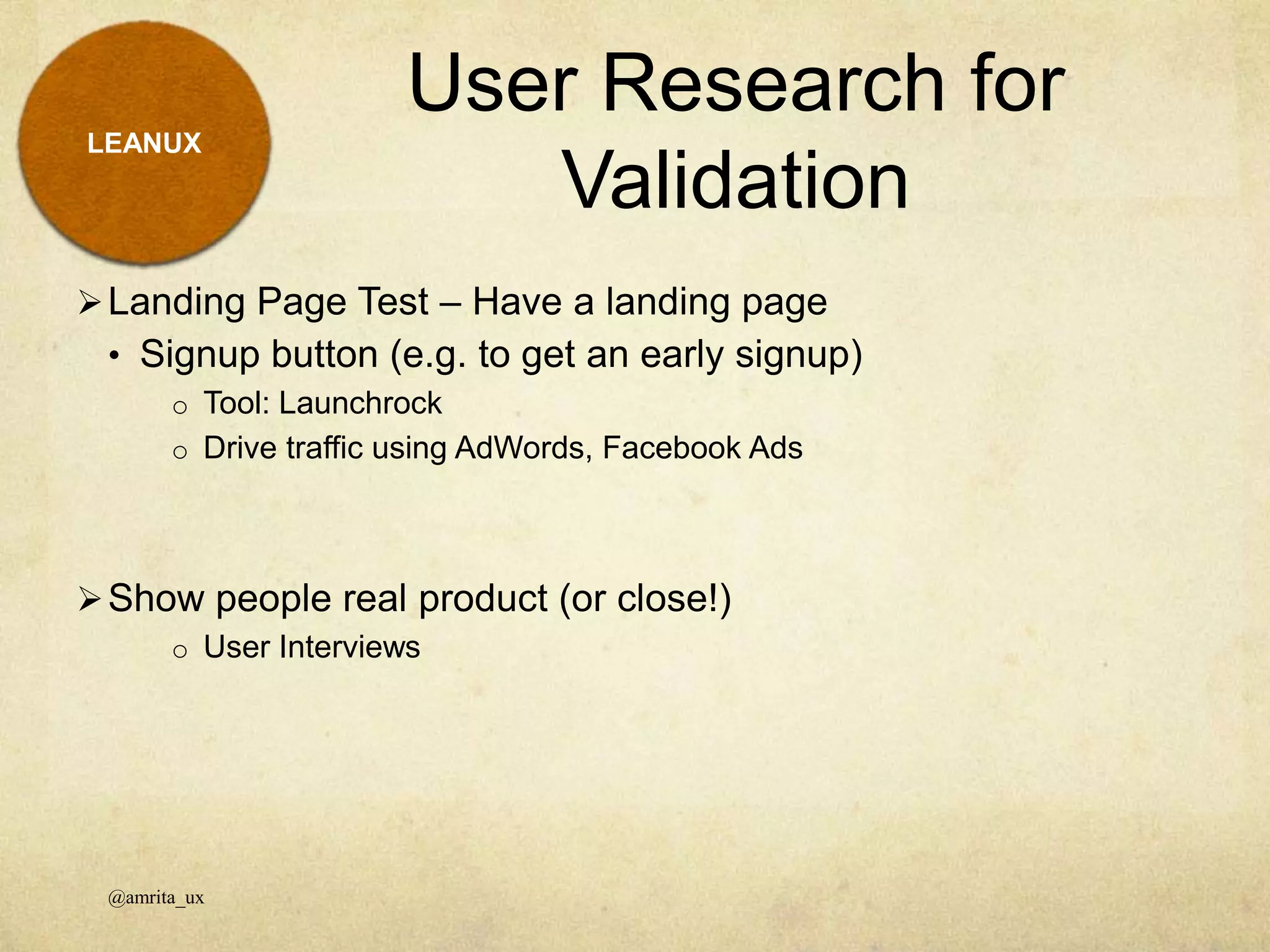 LEANUX

User Research for Validation

➢ Landing Page Test – Have a landing page

• Signup button (e.g. to get an early signup)

o Tool: Launchrock

o Drive traffic using AdWords, Facebook Ads

➢ Show people real product (or close!)

o User Interviews

@amrita_ux